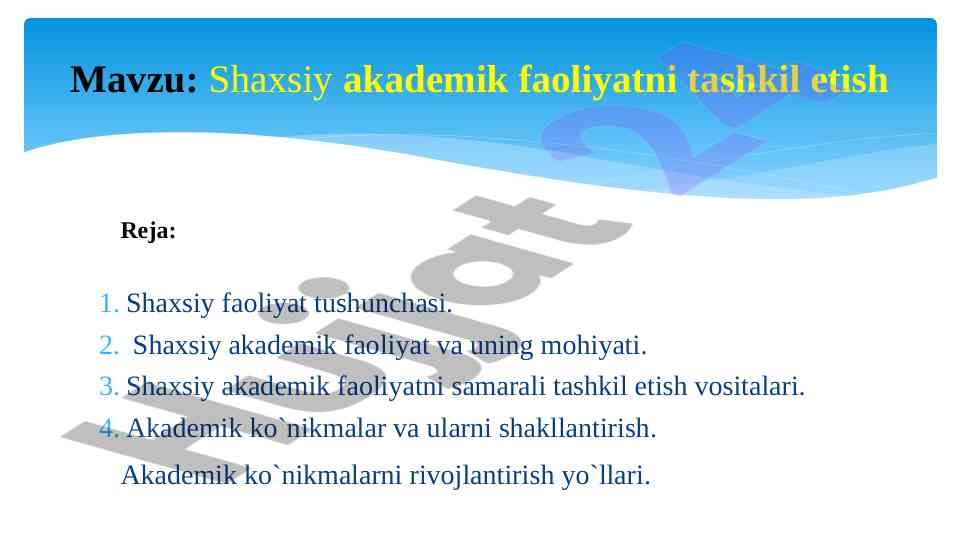 Mavzu: Shaxsiy akademik faoliyatni tashkil etish

Reja:

1. Shaxsiy faoliyat tushunchasi.
2. Shaxsiy akademik faoliyat va uning mohiyati.
3. Shaxsiy akademik faoliyatni samarali tashkil etish vositalari.
4. Akademik ko`nikmalar va ularni shakllantirish.
Akademik ko`nikmalarni rivojlantirish yo`llari.

Hujjat 24